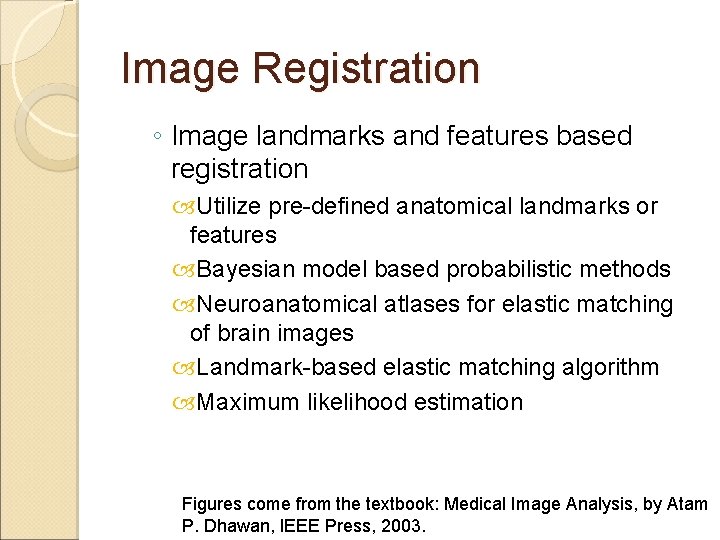 Image Registration

◦ Image landmarks and features based registration

Utilize pre-defined anatomical landmarks or features

Bayesian model based probabilistic methods

Neuroanatomical atlases for elastic matching of brain images

Landmark-based elastic matching algorithm

Maximum likelihood estimation

Figures come from the textbook: Medical Image Analysis, by Atam P. Dhawan, IEEE Press, 2003.